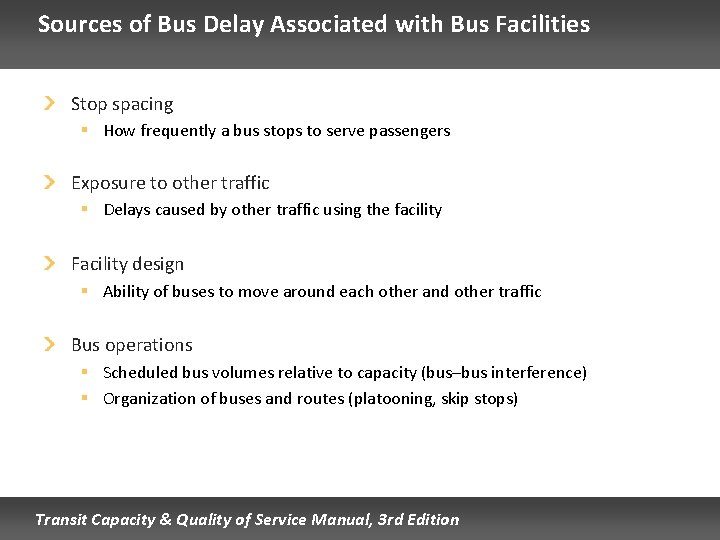 Sources of Bus Delay Associated with Bus Facilities

Stop spacing
How frequently a bus stops to serve passengers

Exposure to other traffic
Delays caused by other traffic using the facility

Facility design
Ability of buses to move around each other and other traffic

Bus operations
Scheduled bus volumes relative to capacity (bus–bus interference)
Organization of buses and routes (platooning, skip stops)

Transit Capacity & Quality of Service Manual, 3rd Edition